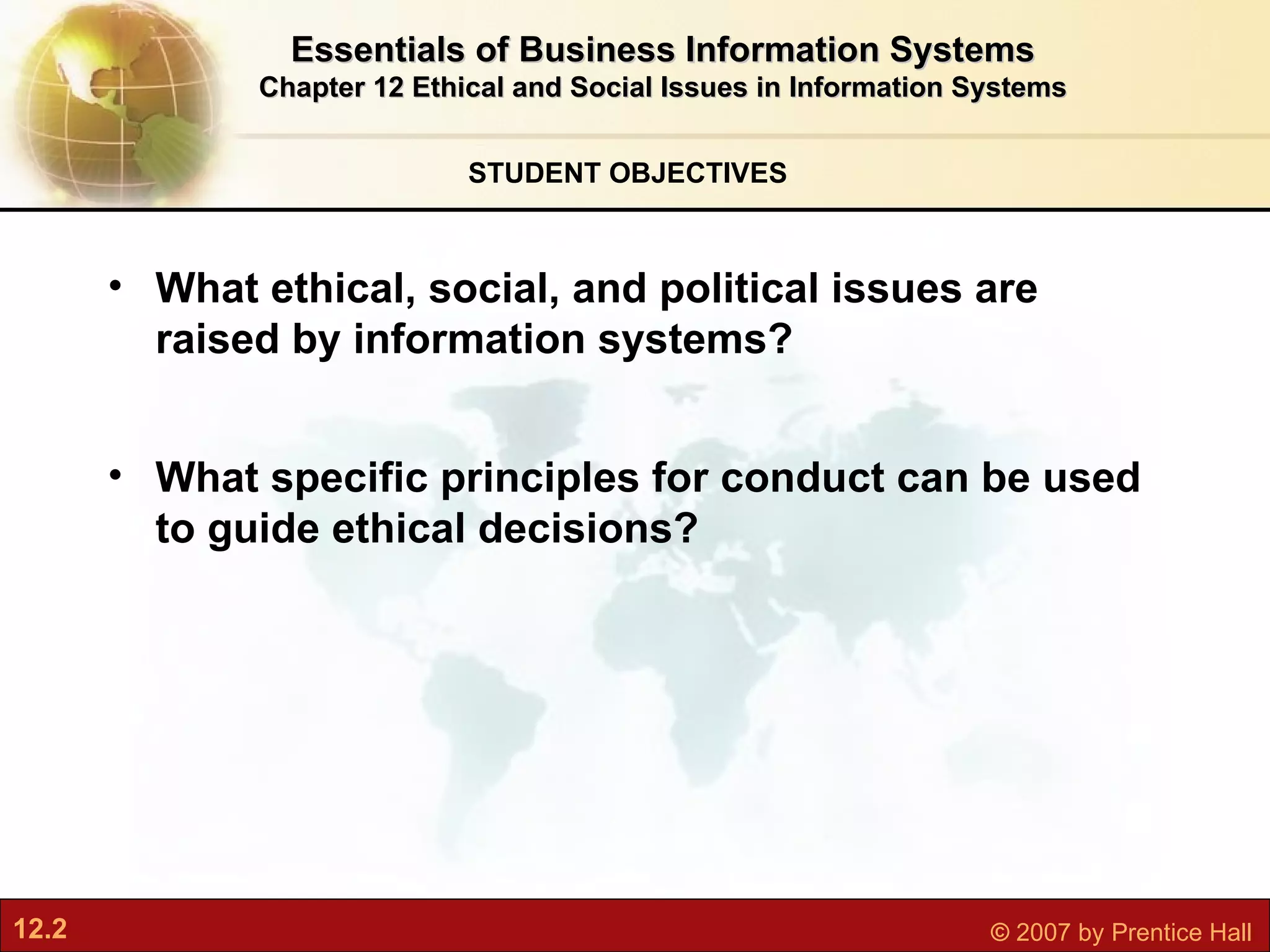 Essentials of Business Information Systems
Chapter 12 Ethical and Social Issues in Information Systems

STUDENT OBJECTIVES

• What ethical, social, and political issues are raised by information systems?

• What specific principles for conduct can be used to guide ethical decisions?

12.2

© 2007 by Prentice Hall